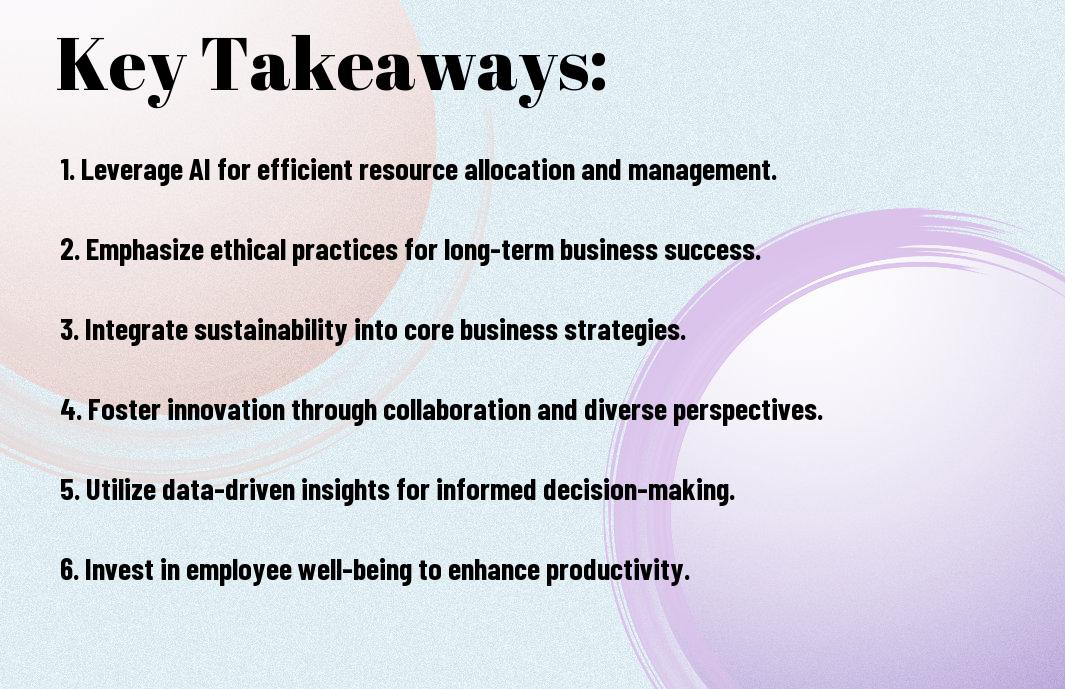 Key Takeaways:

1. Leverage AI for efficient resource allocation and management.

2. Emphasize ethical practices for long-term business success.

3. Integrate sustainability into core business strategies.

4. Foster innovation through collaboration and diverse perspectives.

5. Utilize data-driven insights for informed decision-making.

6. Invest in employee well-being to enhance productivity.